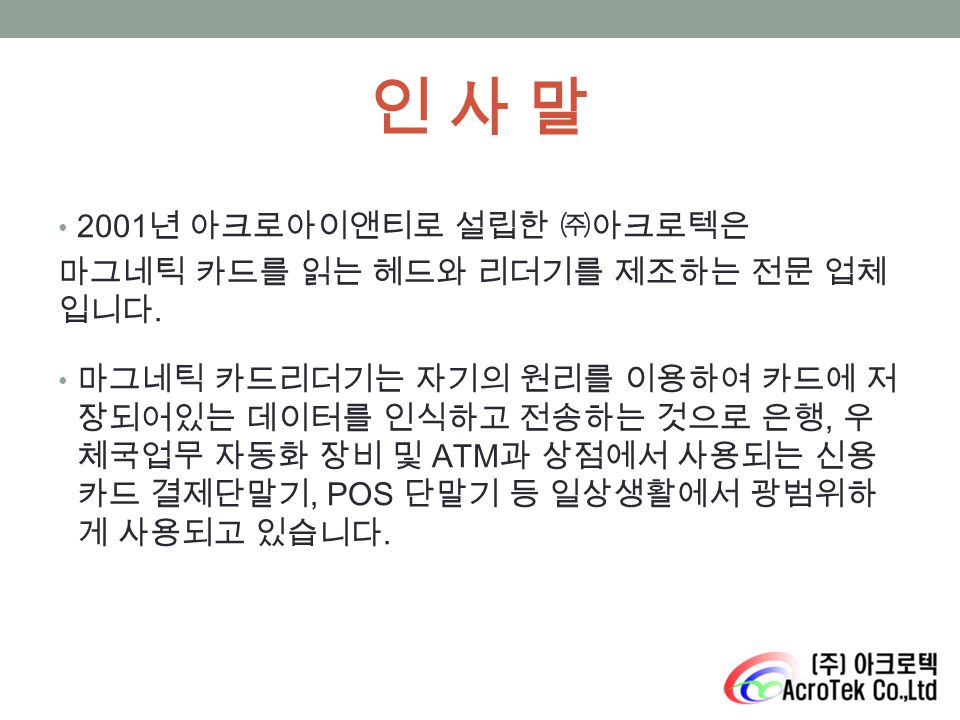 인 사 말

• 2001년 아크로아이앤티로 설립한 ㈜아크로텍은 마그네틱 카드를 읽는 헤드와 리더기를 제조하는 전문 업체 입니다.

• 마그네틱 카드리더기는 자기의 원리를 이용하여 카드에 저장되어있는 데이터를 인식하고 전송하는 것으로 은행, 우체국업무 자동화 장비 및 ATM과 상점에서 사용되는 신용카드 결제단말기, POS 단말기 등 일상생활에서 광범위하게 사용되고 있습니다.

(주) 아크로텍
AcroTek Co.,Ltd